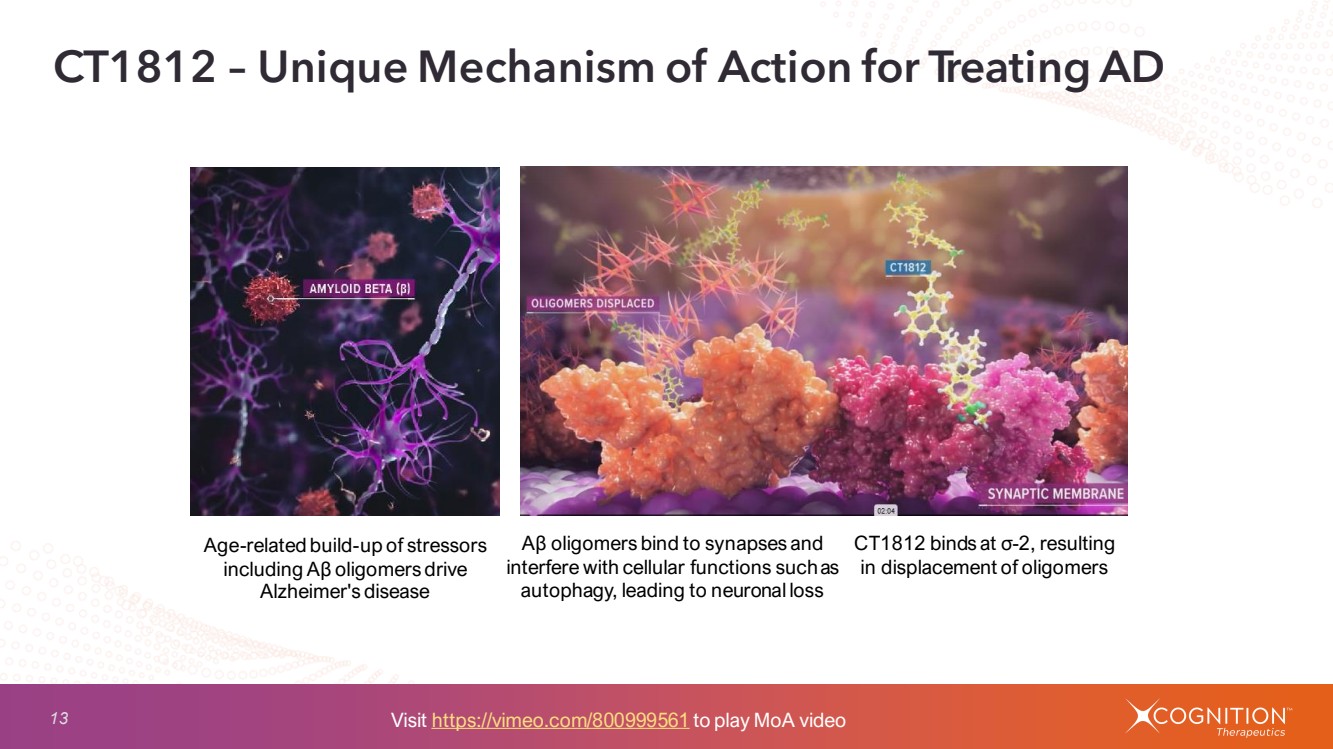 CT1812 – Unique Mechanism of Action for Treating AD

AMYLOID BETA (β)

OLIGOMERS DISPLACED

CT1812

SYNAPTIC MEMBRANE

02:04

Age-related build-up of stressors including Aβ oligomers drive Alzheimer's disease

Aβ oligomers bind to synapses and interfere with cellular functions such as autophagy, leading to neuronal loss

CT1812 binds at σ-2, resulting in displacement of oligomers

13

Visit https://vimeo.com/800999561 to play MoA video

COGNITION™ Therapeutics